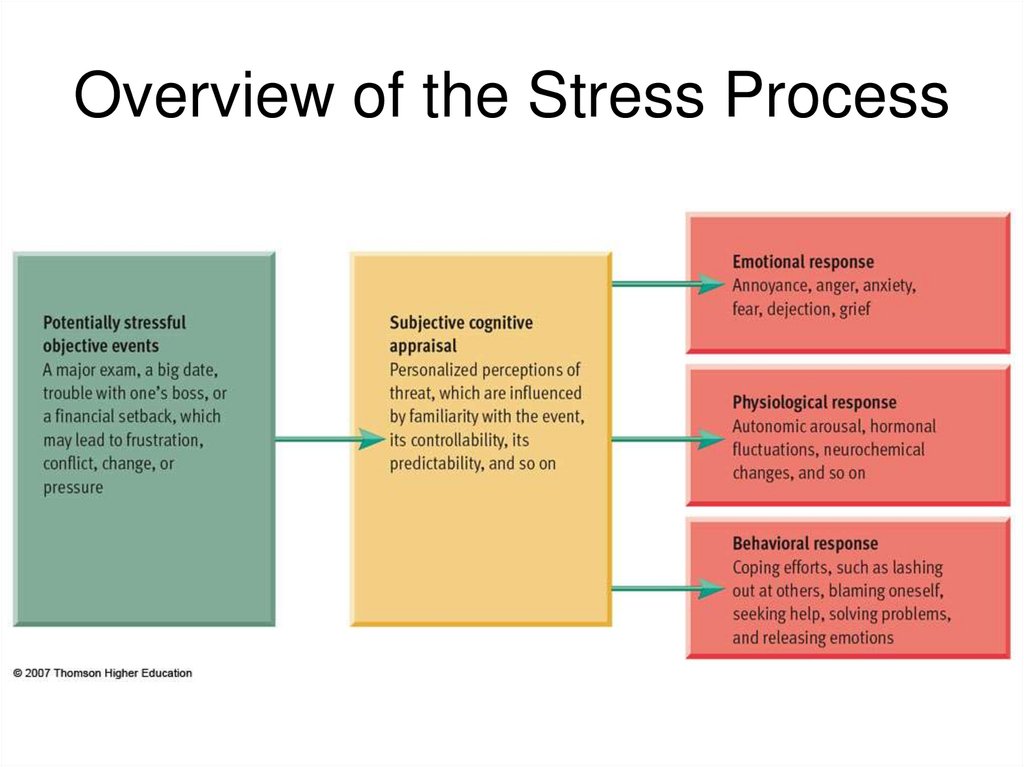 Overview of the Stress Process

Potentially stressful objective events
A major exam, a big date, trouble with one's boss, or a financial setback, which may lead to frustration, conflict, change, or pressure

Subjective cognitive appraisal
Personalized perceptions of threat, which are influenced by familiarity with the event, its controllability, its predictability, and so on

Emotional response
Annoyance, anger, anxiety, fear, dejection, grief

Physiological response
Autonomic arousal, hormonal fluctuations, neurochemical changes, and so on

Behavioral response
Coping efforts, such as lashing out at others, blaming oneself, seeking help, solving problems, and releasing emotions

© 2007 Thomson Higher Education